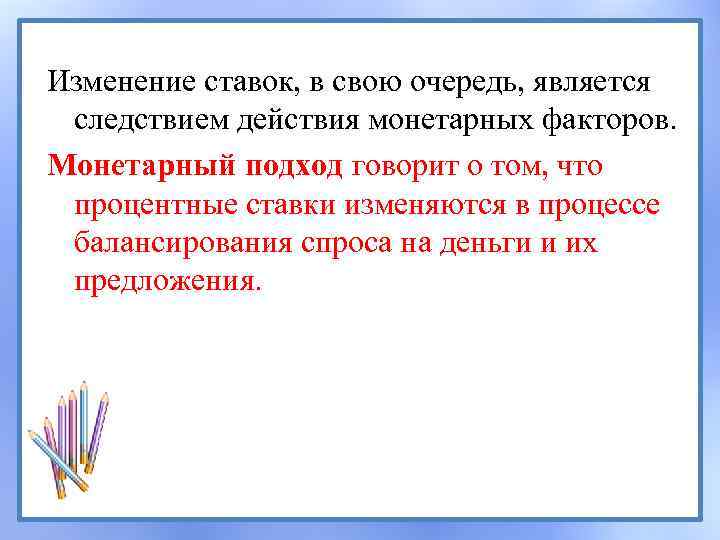 Изменение ставок, в свою очередь, является следствием действия монетарных факторов.

Монетарный подход говорит о том, что процентные ставки изменяются в процессе балансирования спроса на деньги и их предложения.